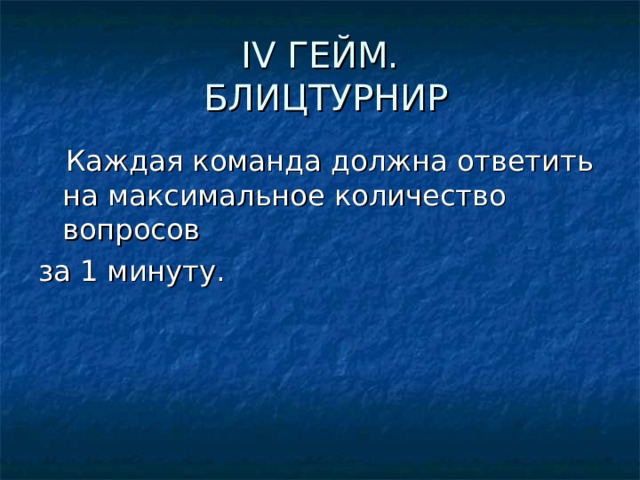 IV ГЕЙМ.
БЛИЦТУРНИР

Каждая команда должна ответить на максимальное количество вопросов
за 1 минуту.